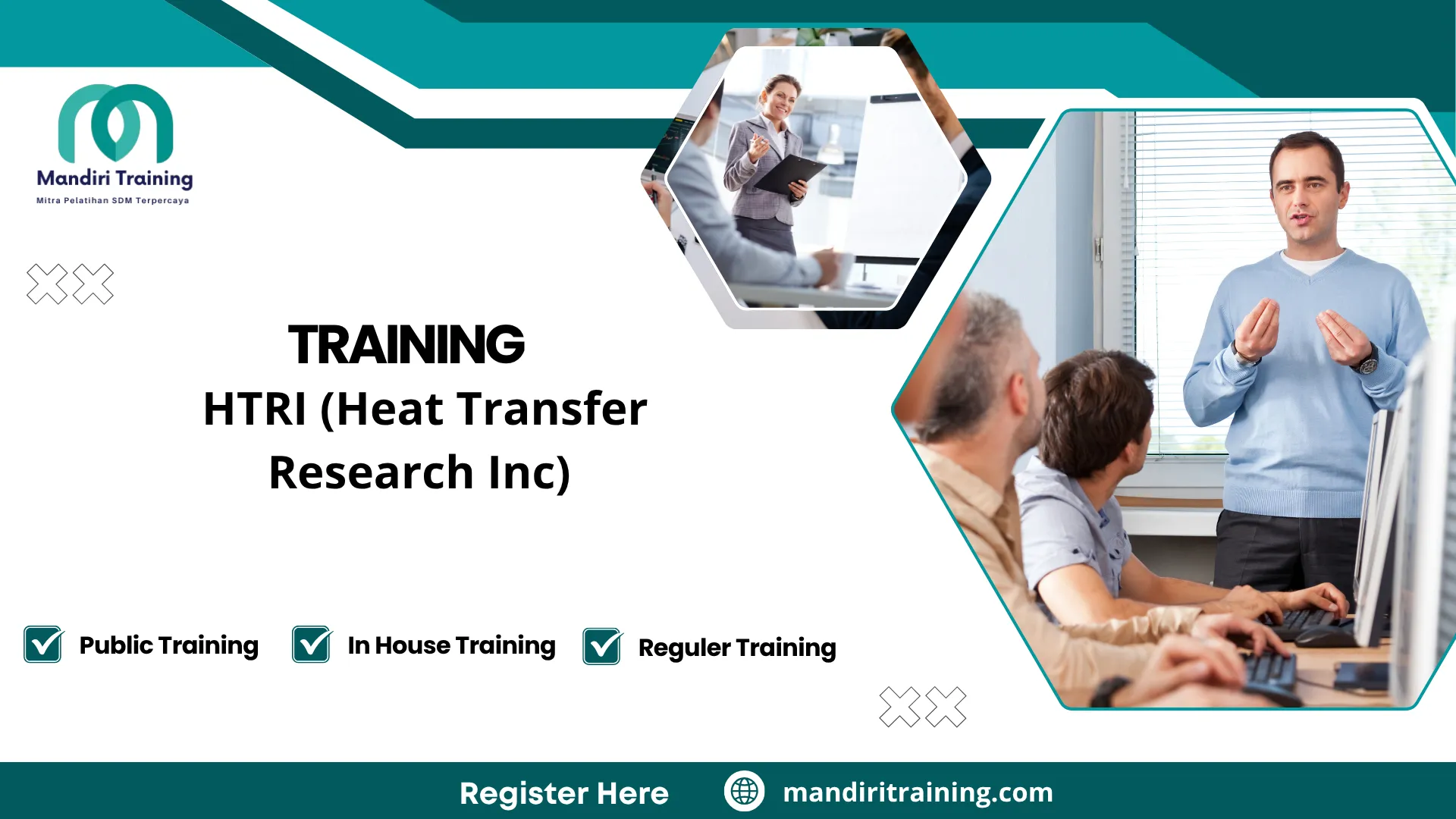 Mandiri Training
Mitra Pelatihan SDM Terpercaya

TRAINING
HTRI (Heat Transfer Research Inc)

Public Training
In House Training
Reguler Training

Register Here
mandiritraining.com